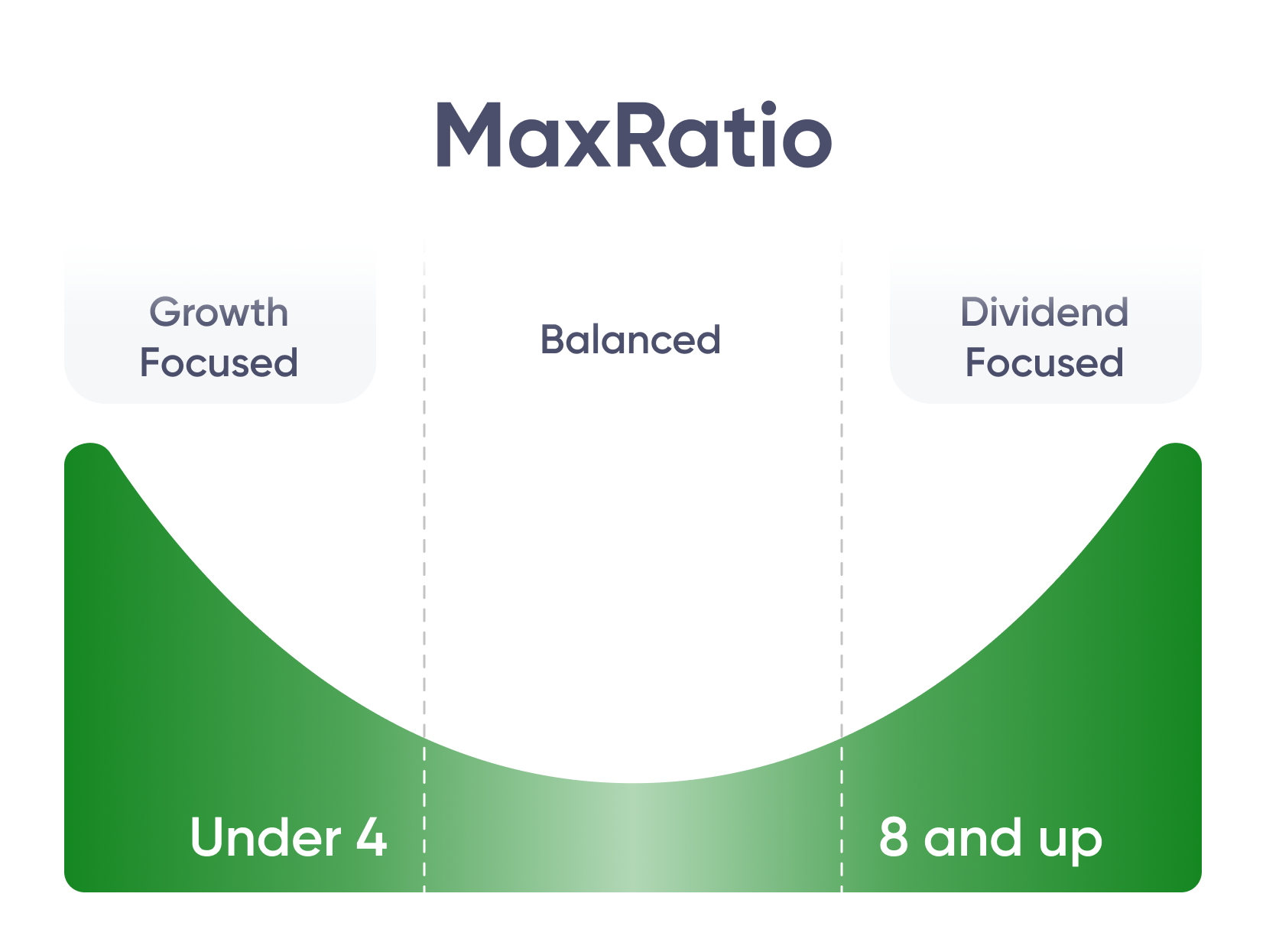 MaxRatio

Growth Focused

Balanced

Dividend Focused

Under 4

8 and up